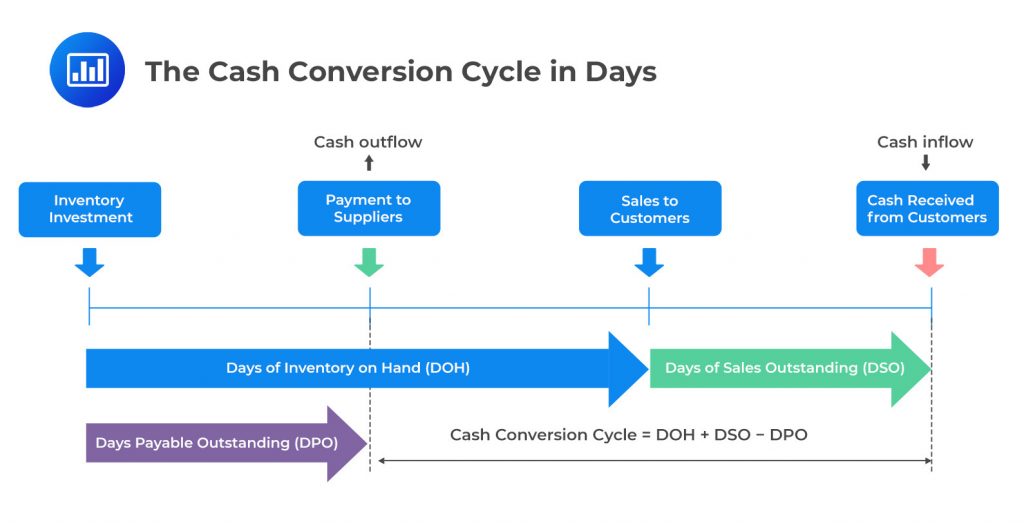 The Cash Conversion Cycle in Days

Cash outflow

Cash inflow

Inventory Investment

Payment to Suppliers

Sales to Customers

Cash Received from Customers

Days of Inventory on Hand (DOH)

Days of Sales Outstanding (DSO)

Days Payable Outstanding (DPO)

Cash Conversion Cycle = DOH + DSO − DPO